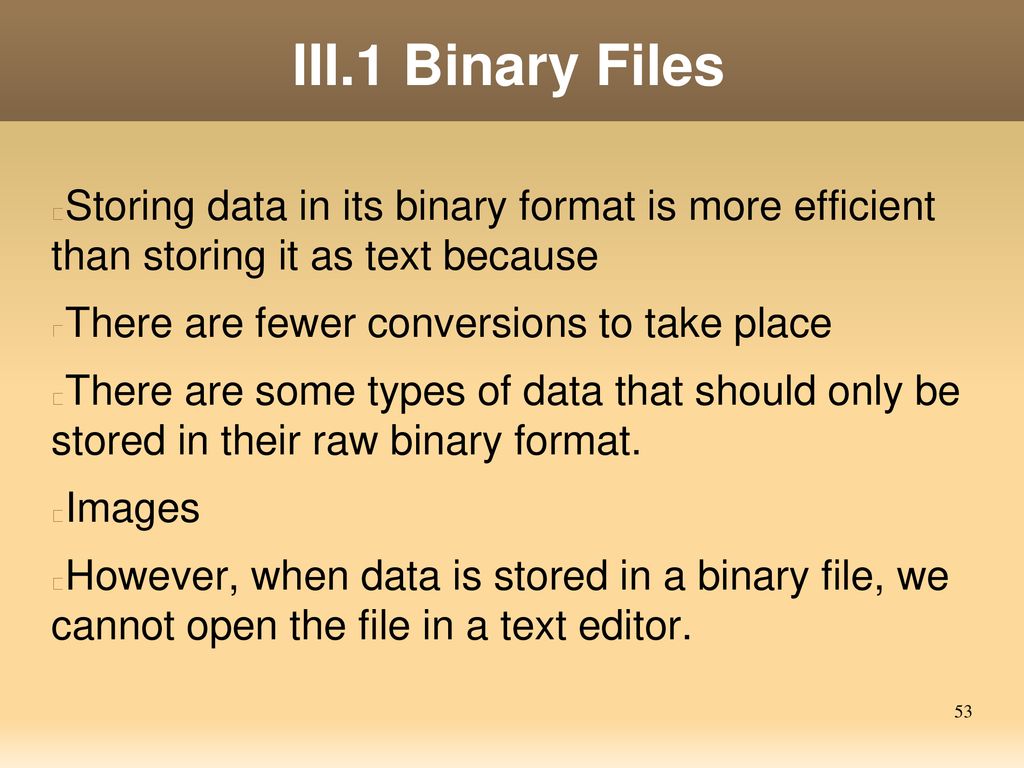 III.1 Binary Files

Storing data in its binary format is more efficient than storing it as text because

There are fewer conversions to take place

There are some types of data that should only be stored in their raw binary format.

Images

However, when data is stored in a binary file, we cannot open the file in a text editor.

53